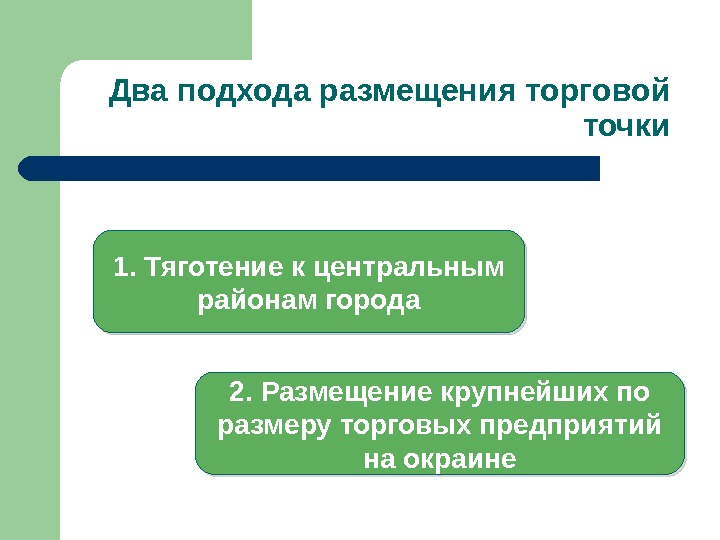 Два подхода размещения торговой точки

1. Тяготение к центральным районам города

2. Размещение крупнейших по размеру торговых предприятий на окраине